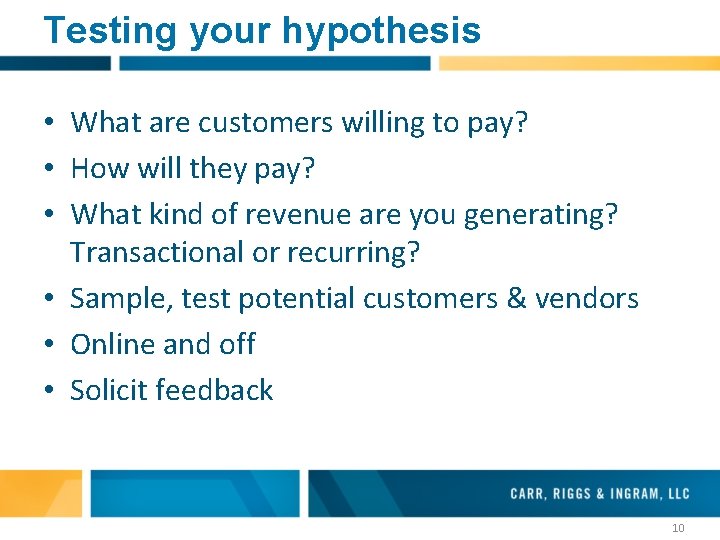 Testing your hypothesis

• What are customers willing to pay?
• How will they pay?
• What kind of revenue are you generating? Transactional or recurring?
• Sample, test potential customers & vendors
• Online and off
• Solicit feedback

CARR, RIGGS & INGRAM, LLC

10